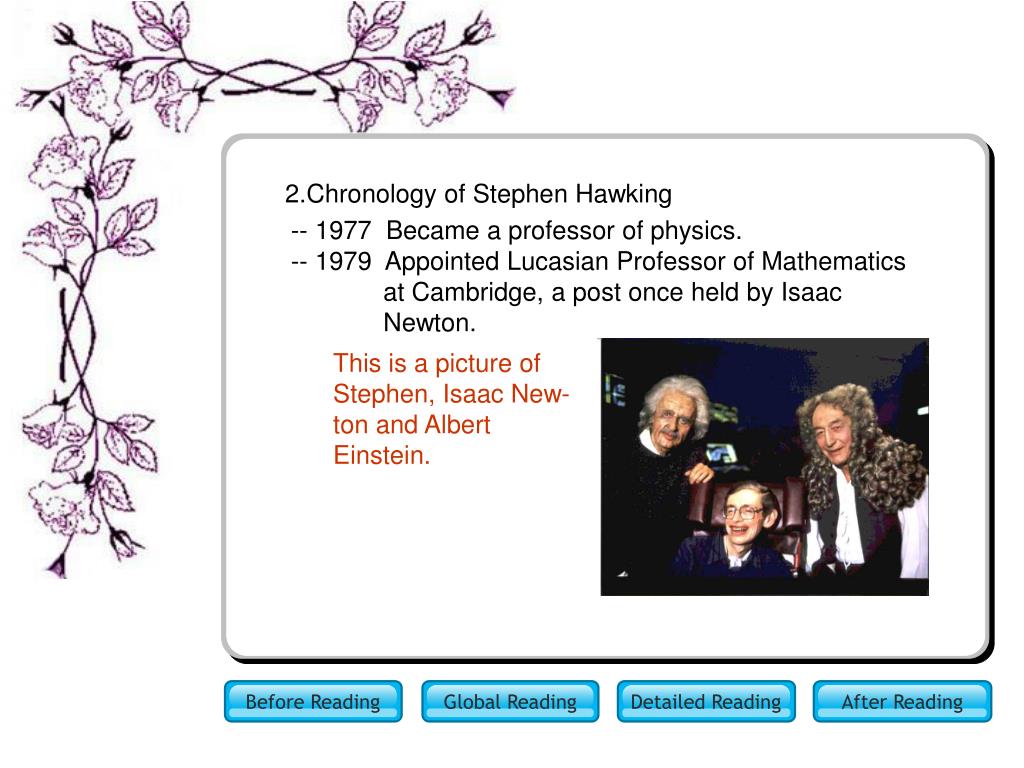 2.Chronology of Stephen Hawking

-- 1977 Became a professor of physics.

-- 1979 Appointed Lucasian Professor of Mathematics at Cambridge, a post once held by Isaac Newton.

This is a picture of Stephen, Isaac Newton and Albert Einstein.

Before Reading

Global Reading

Detailed Reading

After Reading